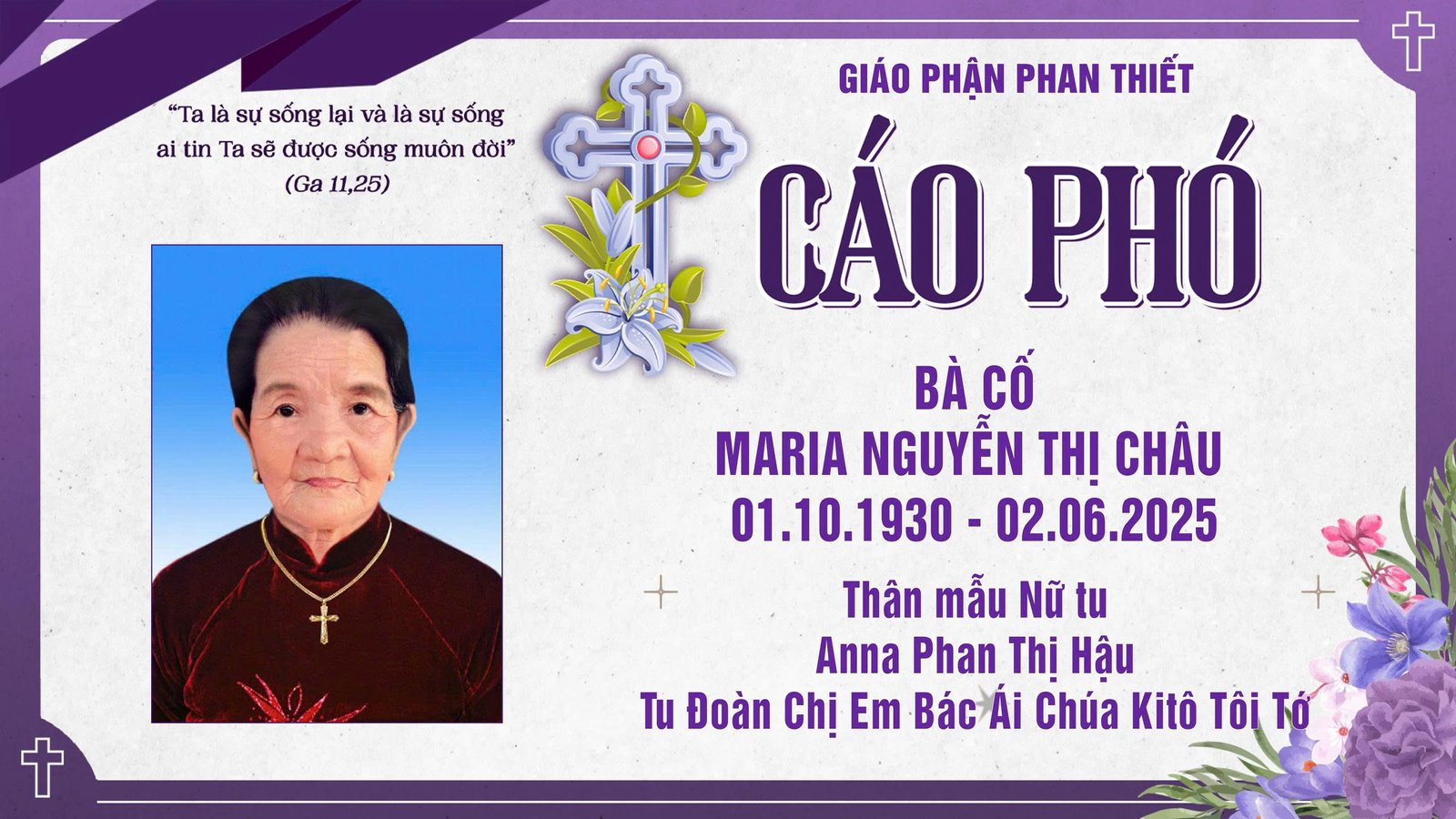 "Ta là sự sống lại và là sự sống ai tin Ta sẽ được sống muôn đời"
(Ga 11,25)

GIÁO PHẬN PHAN THIẾT

CÁO PHÓ

BÀ CỐ
MARIA NGUYỄN THỊ CHÂU
01.10.1930 - 02.06.2025

Thân mẫu Nữ tu
Anna Phan Thị Hậu
Tu Đoàn Chị Em Bác Ái Chúa Kitô Tôi Tớ